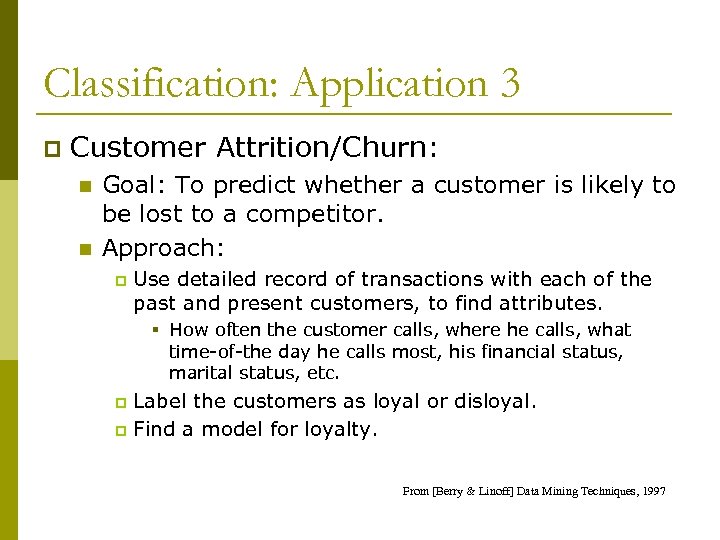 Classification: Application 3

Customer Attrition/Churn:

Goal: To predict whether a customer is likely to be lost to a competitor.

Approach:

Use detailed record of transactions with each of the past and present customers, to find attributes.

How often the customer calls, where he calls, what time-of-the day he calls most, his financial status, marital status, etc.

Label the customers as loyal or disloyal.

Find a model for loyalty.

From [Berry & Linoff] Data Mining Techniques, 1997